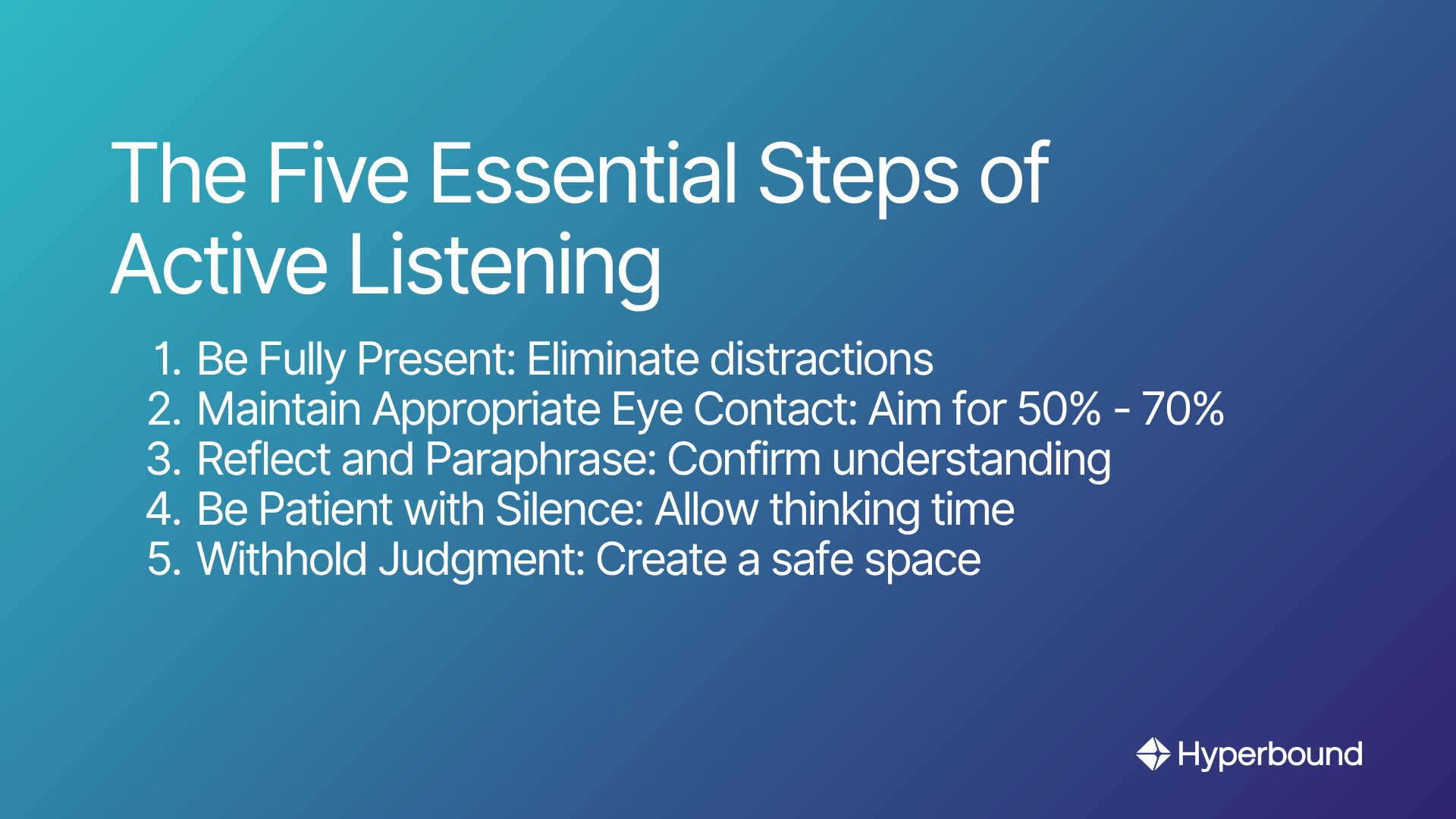 The Five Essential Steps of Active Listening

1. Be Fully Present: Eliminate distractions
2. Maintain Appropriate Eye Contact: Aim for 50% - 70%
3. Reflect and Paraphrase: Confirm understanding
4. Be Patient with Silence: Allow thinking time
5. Withhold Judgment: Create a safe space

Hyperbound